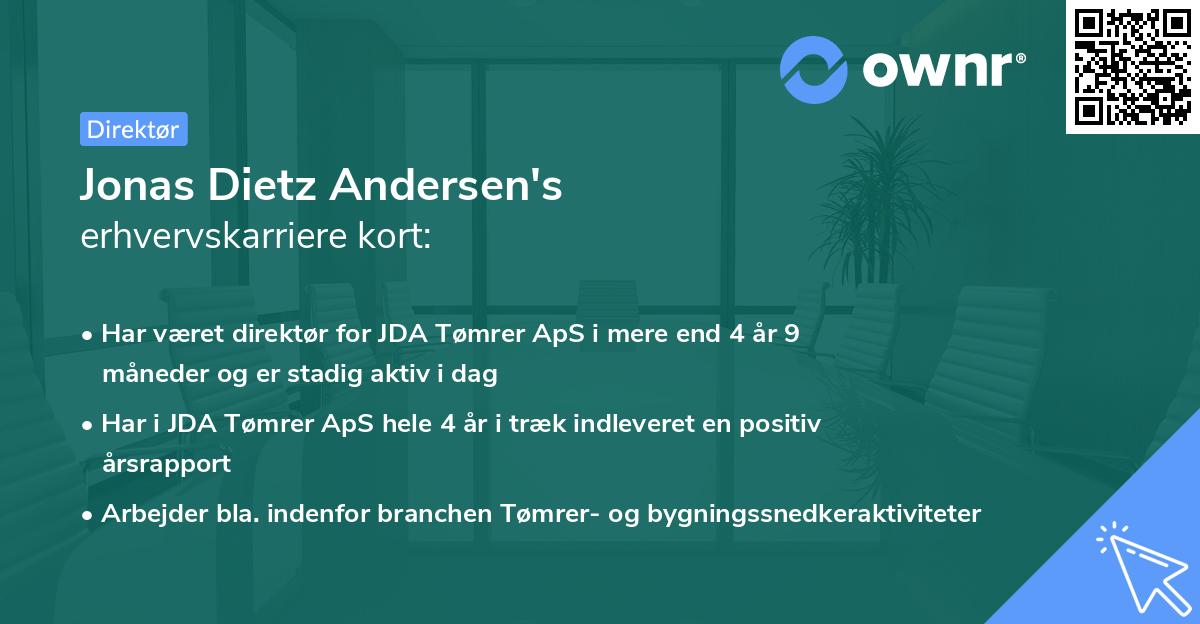 ownr®

Direktør

Jonas Dietz Andersen's
erhvervskarriere kort:

• Har været direktør for JDA Tømrer ApS i mere end 4 år 9 måneder og er stadig aktiv i dag
• Har i JDA Tømrer ApS hele 4 år i træk indleveret en positiv årsrapport
• Arbejder bla. indenfor branchen Tømrer- og bygningssnedkeraktiviteter